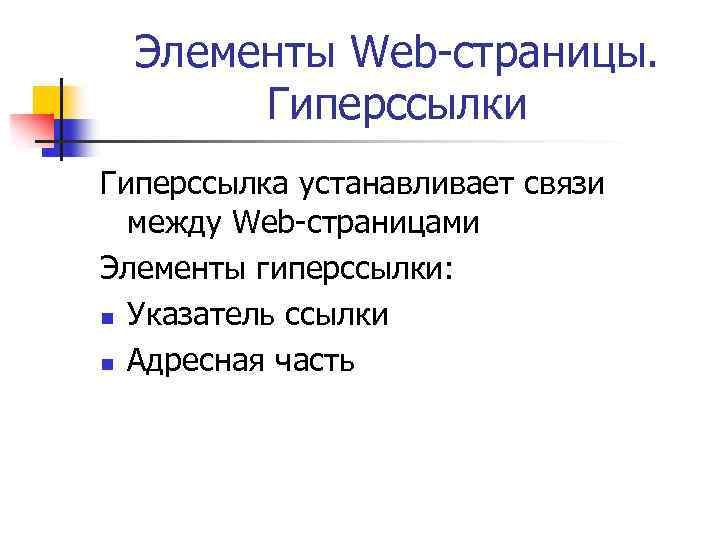 Элементы Web-страницы. Гиперссылки

Гиперссылка устанавливает связи между Web-страницами

Элементы гиперссылки:

- Указатель ссылки
- Адресная часть